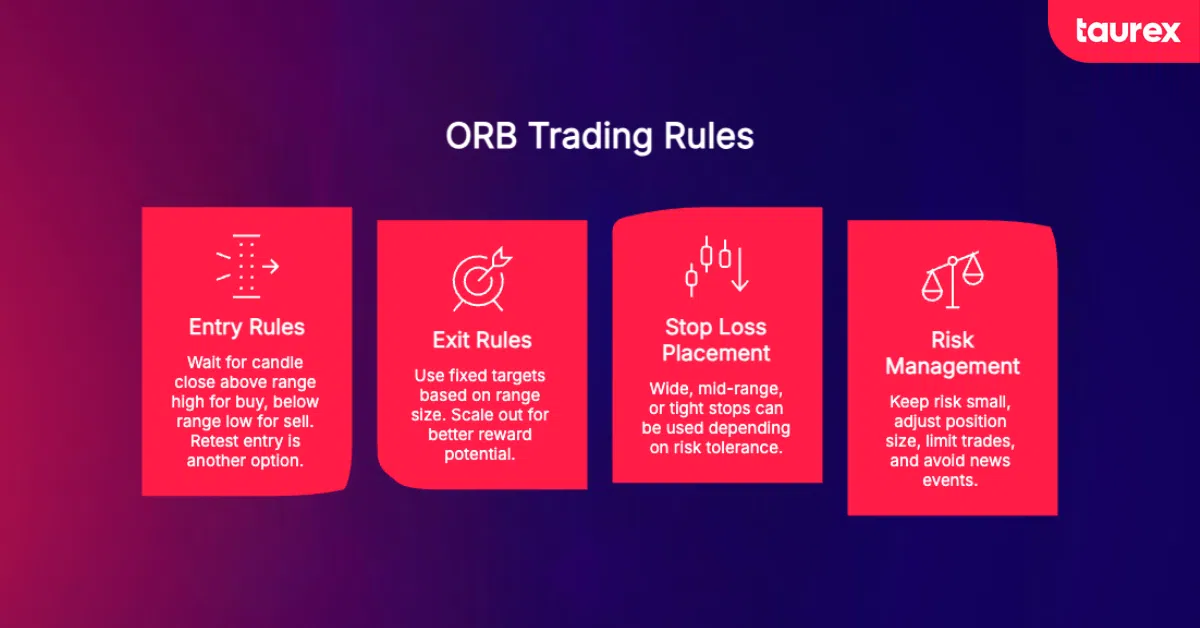 taurex

ORB Trading Rules

Entry Rules

Wait for candle close above range high for buy, below range low for sell. Retest entry is another option.

Exit Rules

Use fixed targets based on range size. Scale out for better reward potential.

Stop Loss Placement

Wide, mid-range, or tight stops can be used depending on risk tolerance.

Risk Management

Keep risk small, adjust position size, limit trades, and avoid news events.